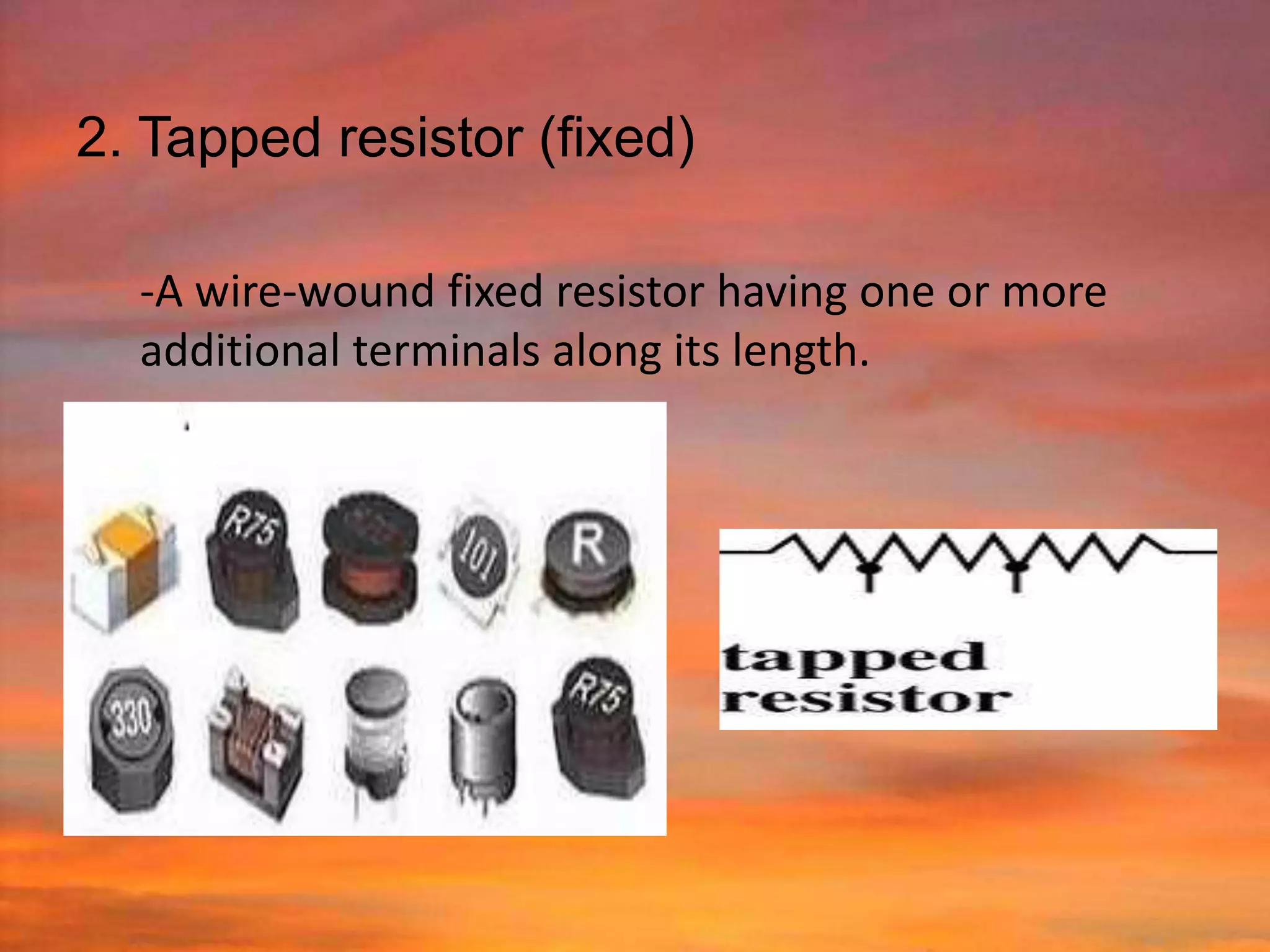 2. Tapped resistor (fixed)

-A wire-wound fixed resistor having one or more additional terminals along its length.

R75 101 R
330 R75

tapped
resistor